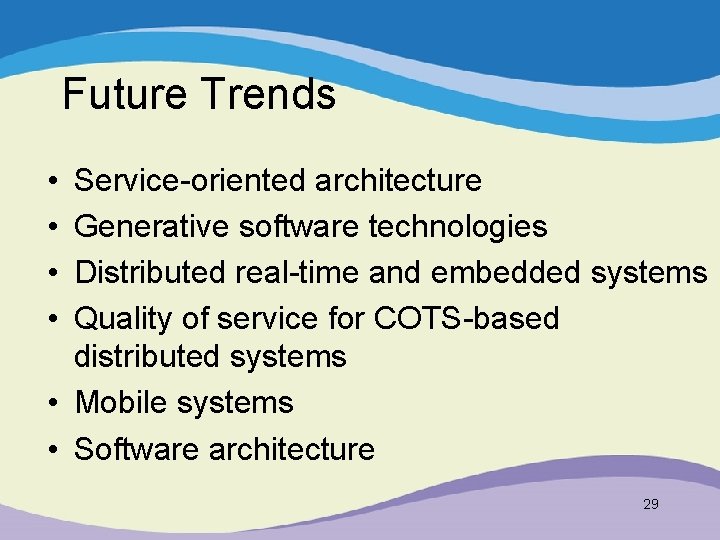 Future Trends

• Service-oriented architecture
• Generative software technologies
• Distributed real-time and embedded systems
• Quality of service for COTS-based distributed systems
• Mobile systems
• Software architecture

29